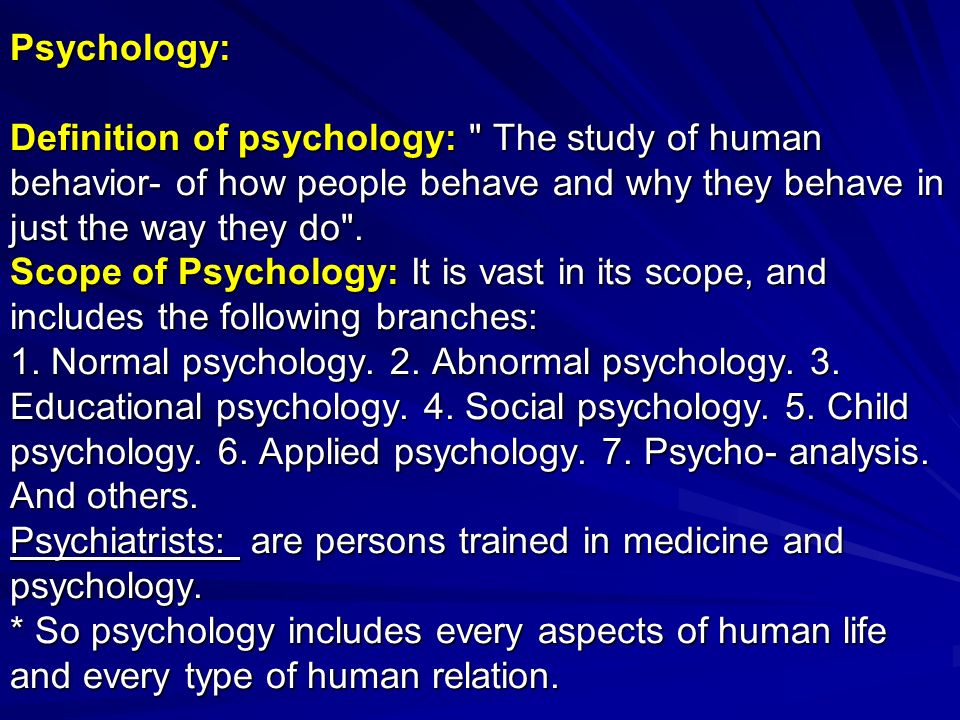 Psychology:

Definition of psychology: " The study of human behavior- of how people behave and why they behave in just the way they do".
Scope of Psychology: It is vast in its scope, and includes the following branches:
1. Normal psychology. 2. Abnormal psychology. 3. Educational psychology. 4. Social psychology. 5. Child psychology. 6. Applied psychology. 7. Psycho- analysis. And others.
Psychiatrists: are persons trained in medicine and psychology.
* So psychology includes every aspects of human life and every type of human relation.